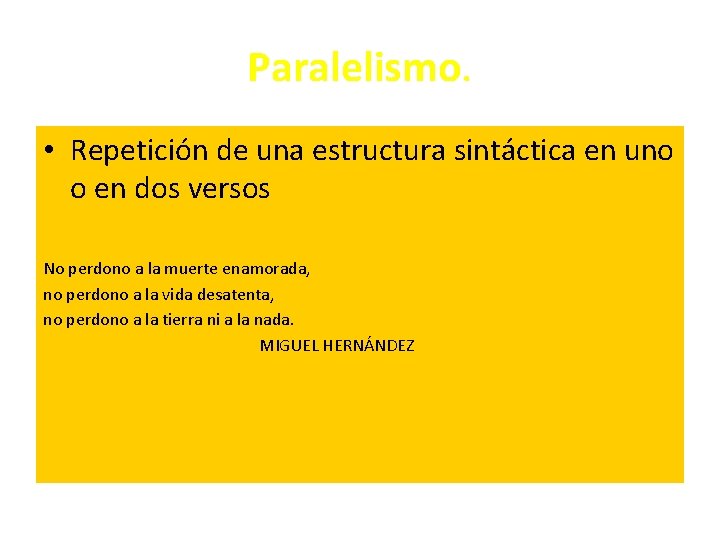 Paralelismo.

• Repetición de una estructura sintáctica en uno o en dos versos

No perdono a la muerte enamorada,
no perdono a la vida desatenta,
no perdono a la tierra ni a la nada.
MIGUEL HERNÁNDEZ